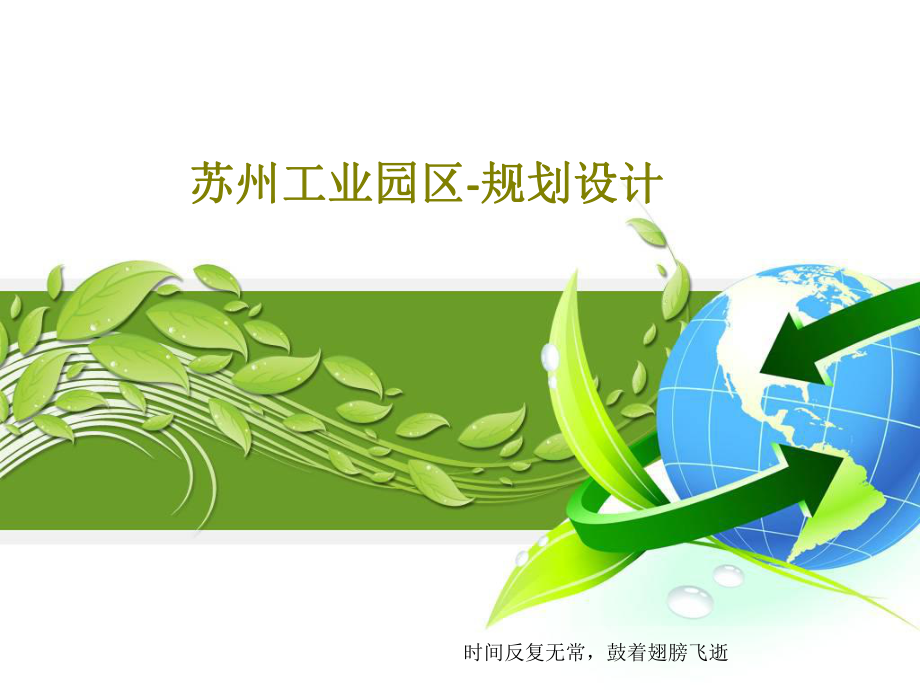 苏州工业园区-规划设计

时间反复无常，鼓着翅膀飞逝